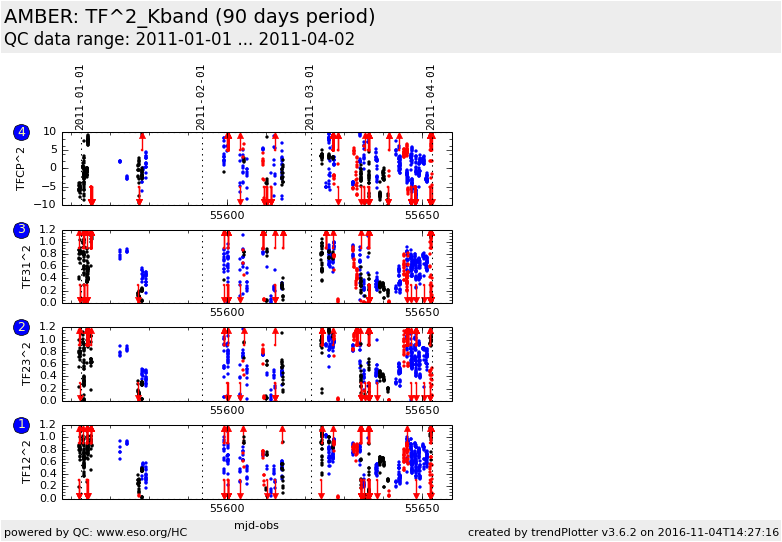 AMBER: TF^2_Kband (90 days period)
QC data range: 2011-01-01 ... 2011-04-02

2011-01-01
2011-02-01
2011-03-01
2011-04-01

4
TFCP^2
10
5
0
−5
−10
55600
55650

3
TF31^2
1.2
1.0
0.8
0.6
0.4
0.2
0.0
55600
55650

2
TF23^2
1.2
1.0
0.8
0.6
0.4
0.2
0.0
55600
55650

1
TF12^2
1.2
1.0
0.8
0.6
0.4
0.2
0.0
55600
55650

mjd-obs

powered by QC: www.eso.org/HC
created by trendPlotter v3.6.2 on 2016-11-04T14:27:16